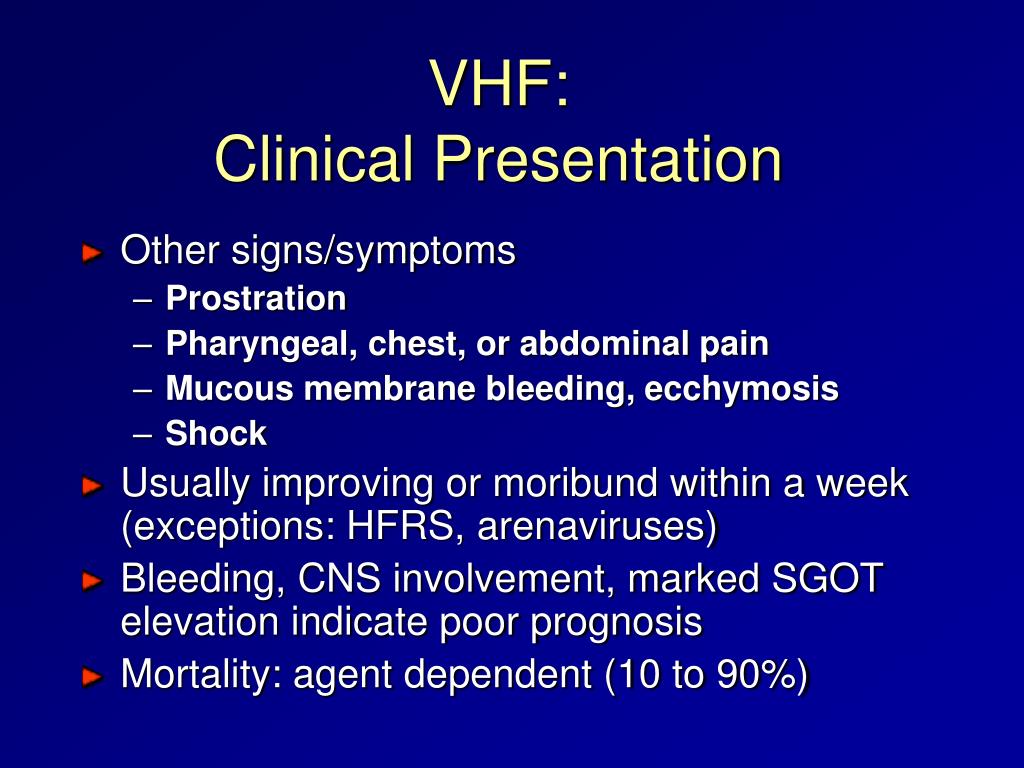 VHF:
Clinical Presentation

Other signs/symptoms
– Prostration
– Pharyngeal, chest, or abdominal pain
– Mucous membrane bleeding, ecchymosis
– Shock

Usually improving or moribund within a week (exceptions: HFRS, arenaviruses)

Bleeding, CNS involvement, marked SGOT elevation indicate poor prognosis

Mortality: agent dependent (10 to 90%)